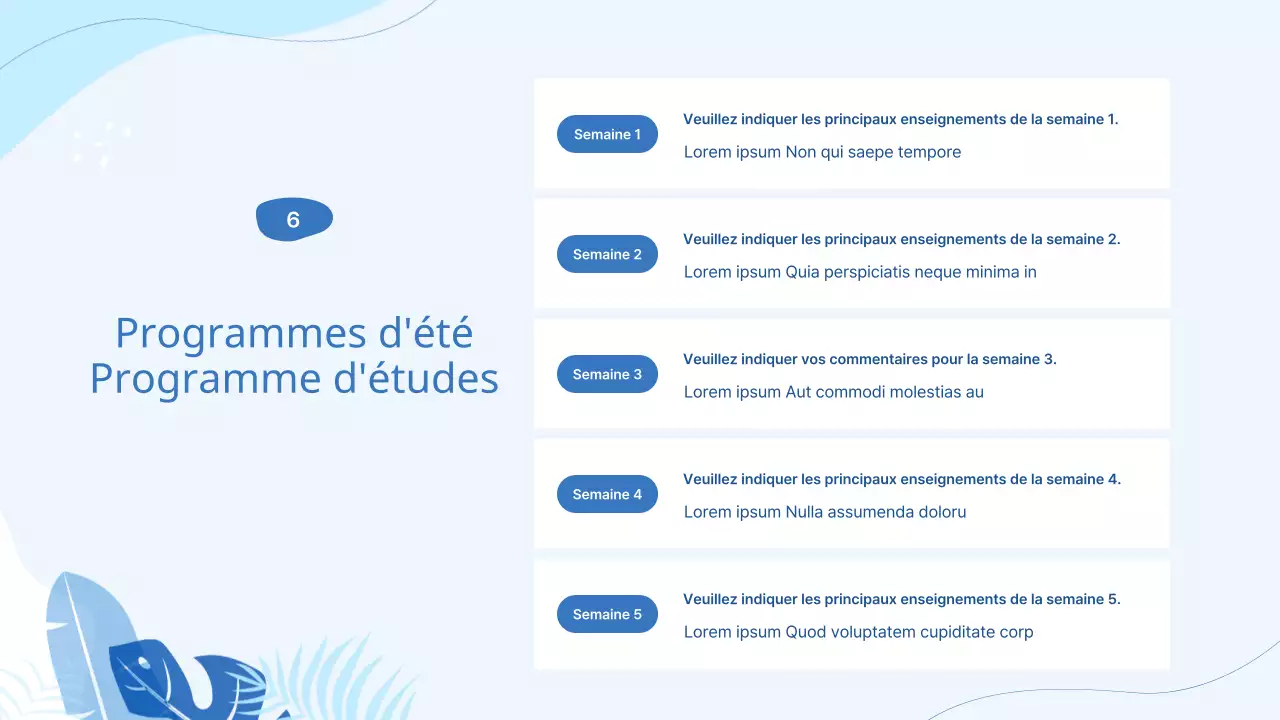 6

Programmes d'été
Programme d'études

Semaine 1
Veuillez indiquer les principaux enseignements de la semaine 1.
Lorem ipsum Non qui saepe tempore

Semaine 2
Veuillez indiquer les principaux enseignements de la semaine 2.
Lorem ipsum Quia perspiciatis neque minima in

Semaine 3
Veuillez indiquer vos commentaires pour la semaine 3.
Lorem ipsum Aut commodi molestias au

Semaine 4
Veuillez indiquer les principaux enseignements de la semaine 4.
Lorem ipsum Nulla assumenda doloru

Semaine 5
Veuillez indiquer les principaux enseignements de la semaine 5.
Lorem ipsum Quod voluptatem cupiditate corp